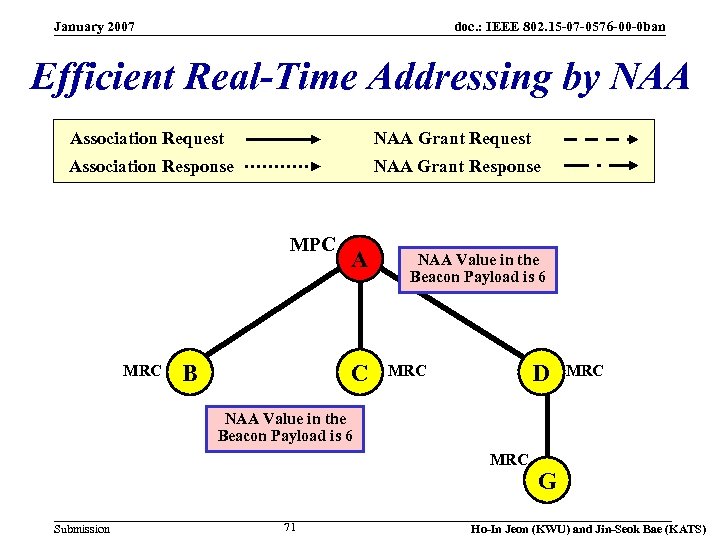 January 2007

doc.: IEEE 802.15-07-0576-00-0ban

Efficient Real-Time Addressing by NAA

Association Request

Association Response

NAA Grant Request

NAA Grant Response

MPC

A

NAA Value in the Beacon Payload is 6

MRC

B

C

MRC

D

MRC

NAA Value in the Beacon Payload is 6

MRC

G

Submission

71

Ho-In Jeon (KWU) and Jin-Seok Bae (KATS)